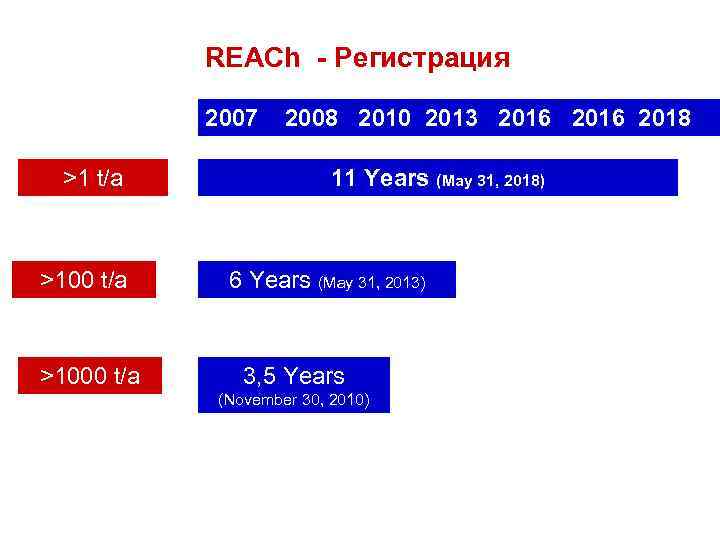 REACh - Регистрация

2007 2008 2010 2013 2016 2016 2018

>1 t/a

11 Years (May 31, 2018)

>100 t/a

6 Years (May 31, 2013)

>1000 t/a

3,5 Years (November 30, 2010)